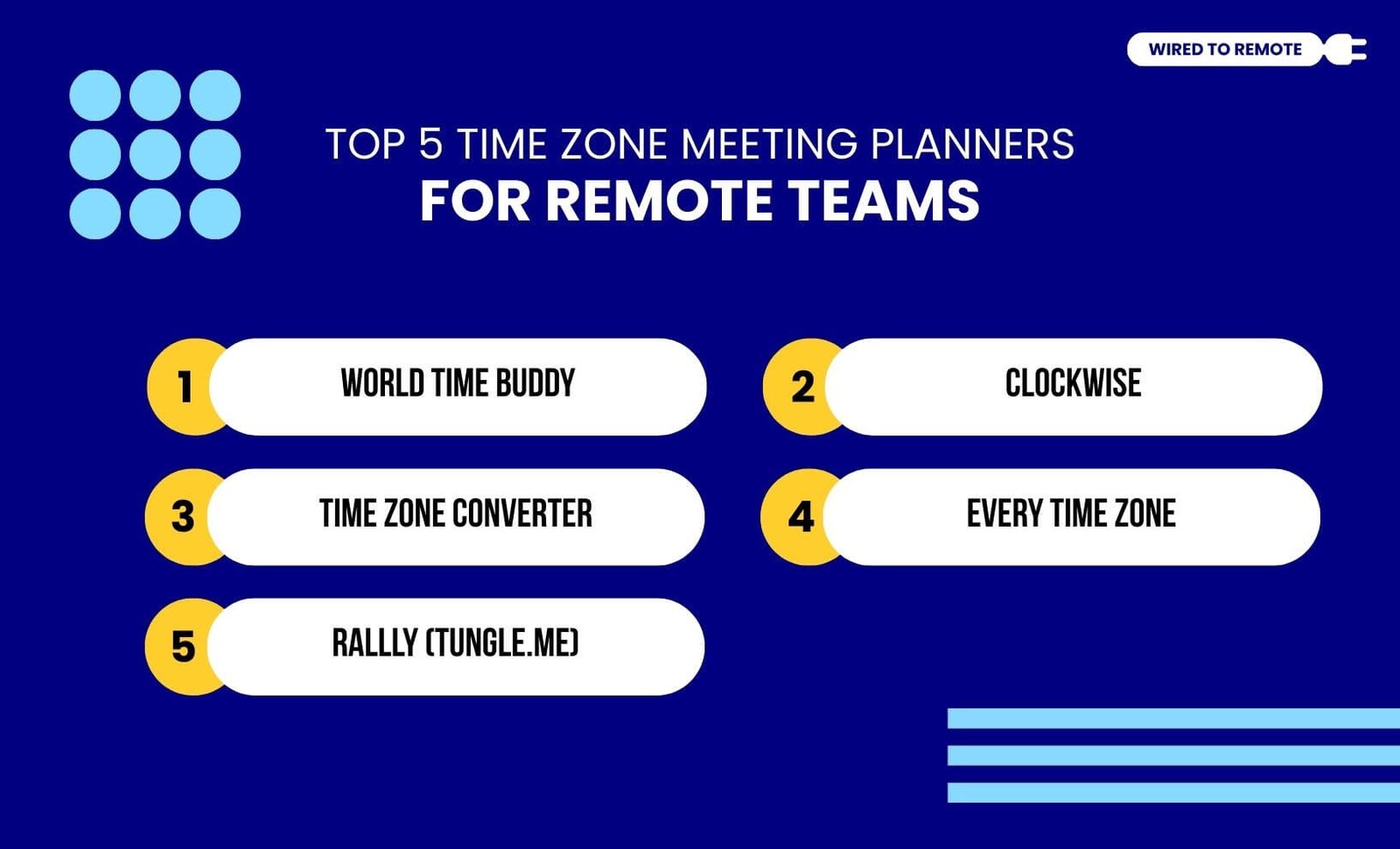 WIRED TO REMOTE

TOP 5 TIME ZONE MEETING PLANNERS
FOR REMOTE TEAMS

1 WORLD TIME BUDDY

2 CLOCKWISE

3 TIME ZONE CONVERTER

4 EVERY TIME ZONE

5 RALLLY (TUNGLE.ME)